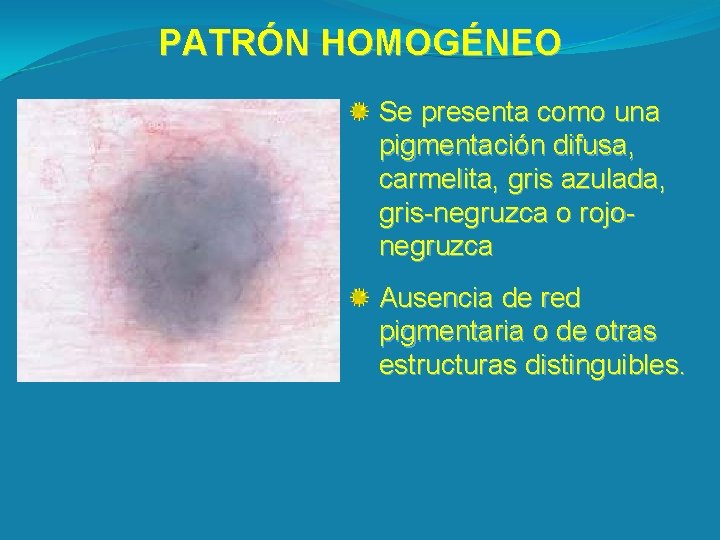 PATRÓN HOMOGÉNEO

Se presenta como una pigmentación difusa, carmelita, gris azulada, gris-negruzca o rojo-negruzca

Ausencia de red pigmentaria o de otras estructuras distinguibles.